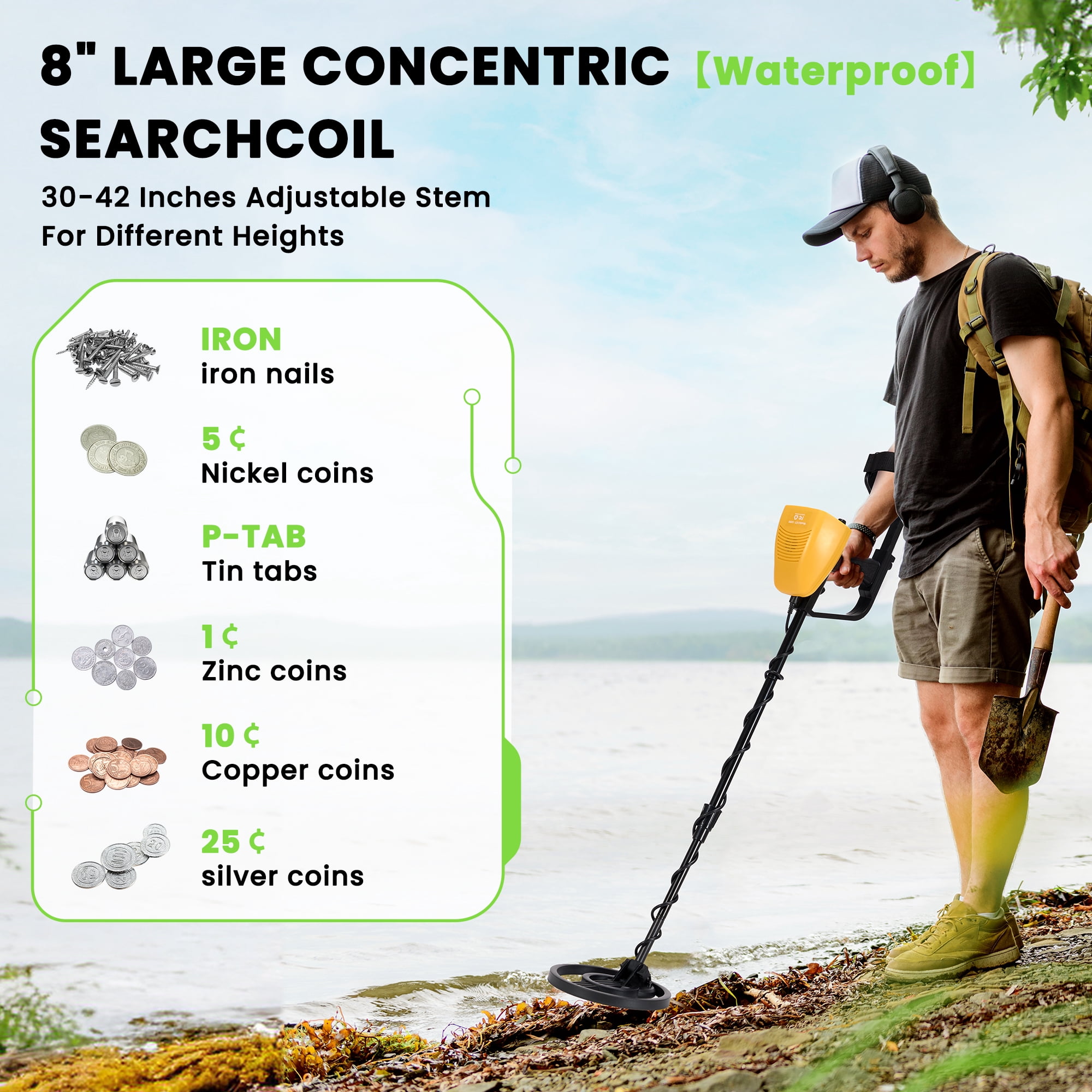 8" LARGE CONCENTRIC 【Waterproof】
SEARCHCOIL

30-42 Inches Adjustable Stem
For Different Heights

IRON
iron nails

5 ¢
Nickel coins

P-TAB
Tin tabs

1 ¢
Zinc coins

10 ¢
Copper coins

25 ¢
silver coins